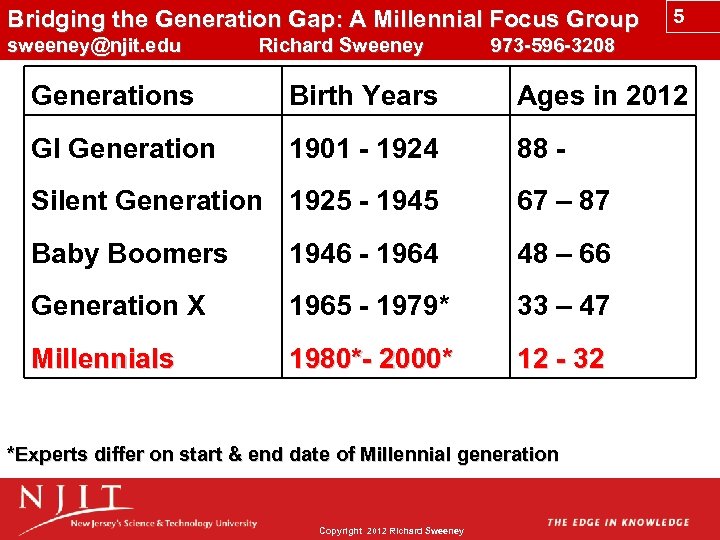 Bridging the Generation Gap: A Millennial Focus Group
5
sweeney@njit.edu Richard Sweeney 973-596-3208

| Generations | Birth Years | Ages in 2012 |
|---|---|---|
| GI Generation | 1901 - 1924 | 88 - |
| Silent Generation | 1925 - 1945 | 67 – 87 |
| Baby Boomers | 1946 - 1964 | 48 – 66 |
| Generation X | 1965 - 1979* | 33 – 47 |
| Millennials | 1980*- 2000* | 12 - 32 |

*Experts differ on start & end date of Millennial generation

NJIT
New Jersey's Science & Technology University
Copyright 2012 Richard Sweeney
THE EDGE IN KNOWLEDGE